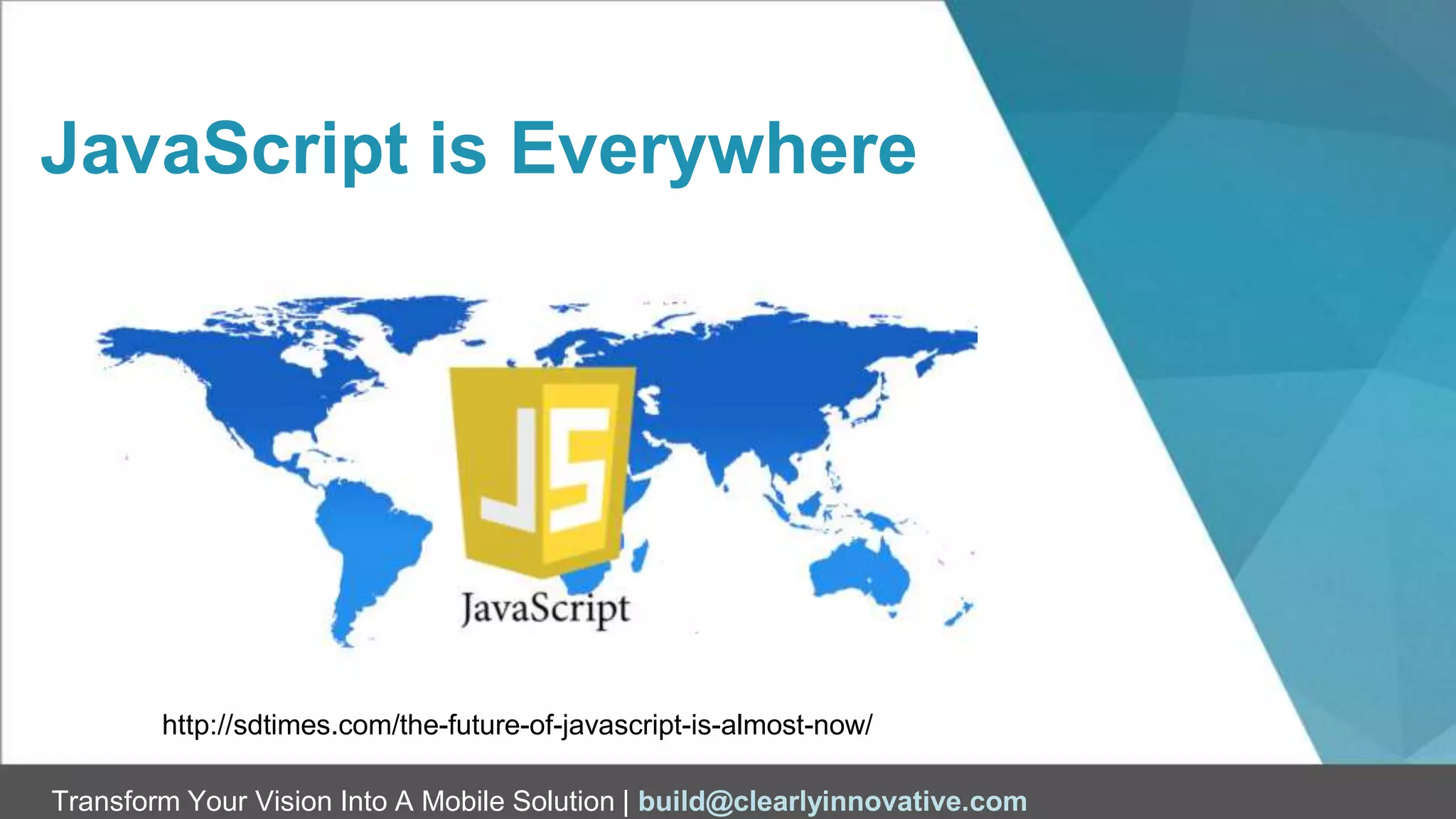 JavaScript is Everywhere

JS

JavaScript

http://sdtimes.com/the-future-of-javascript-is-almost-now/

Transform Your Vision Into A Mobile Solution | build@clearlyinnovative.com